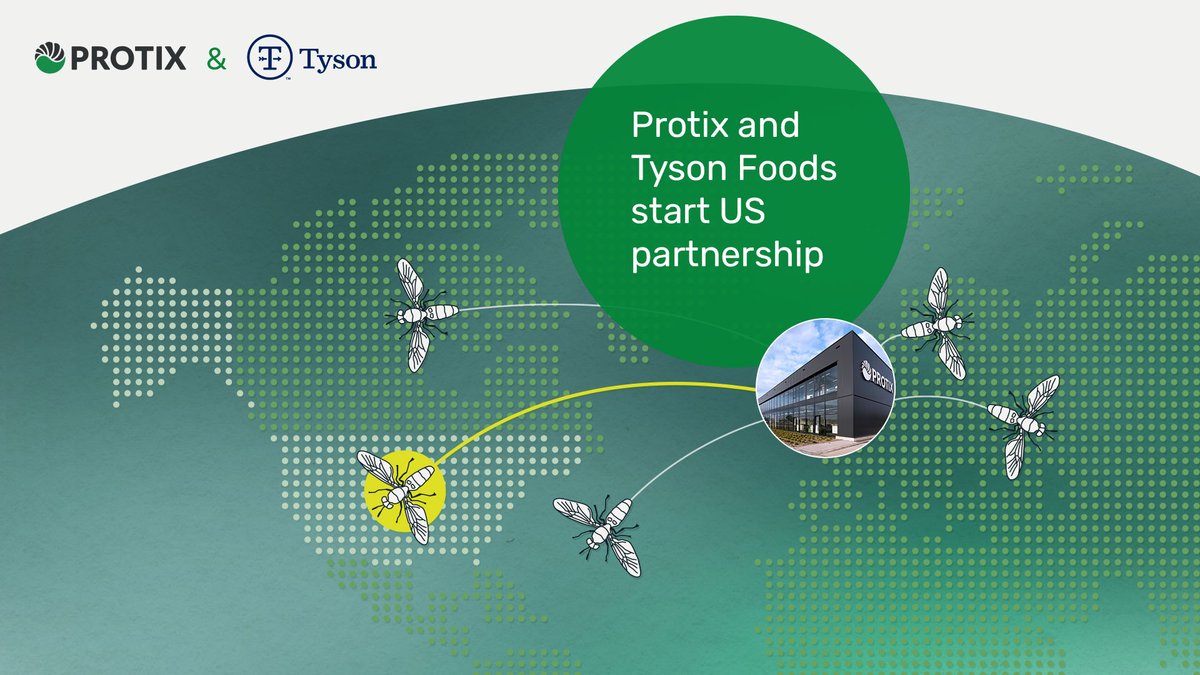 PROTIX & Tyson

Protix and Tyson Foods start US partnership

PROTIX